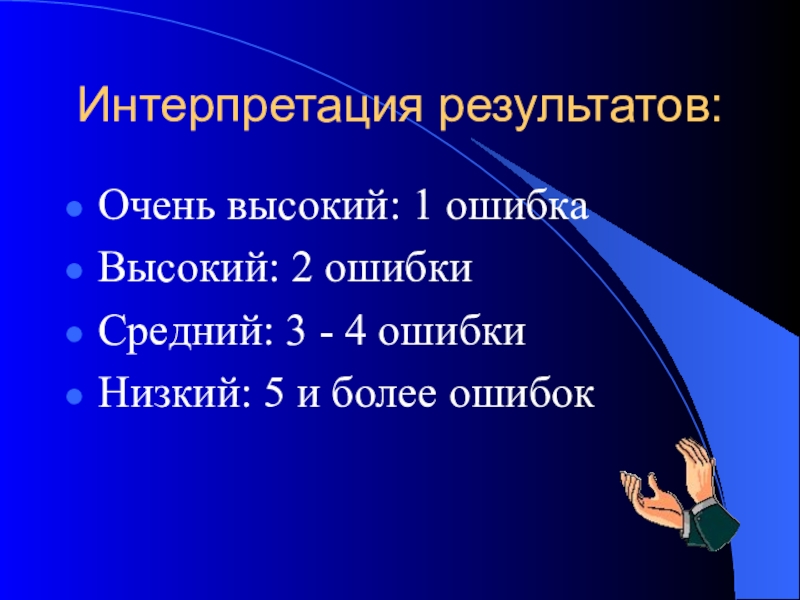 Интерпретация результатов:

- Очень высокий: 1 ошибка
- Высокий: 2 ошибки
- Средний: 3 - 4 ошибки
- Низкий: 5 и более ошибок